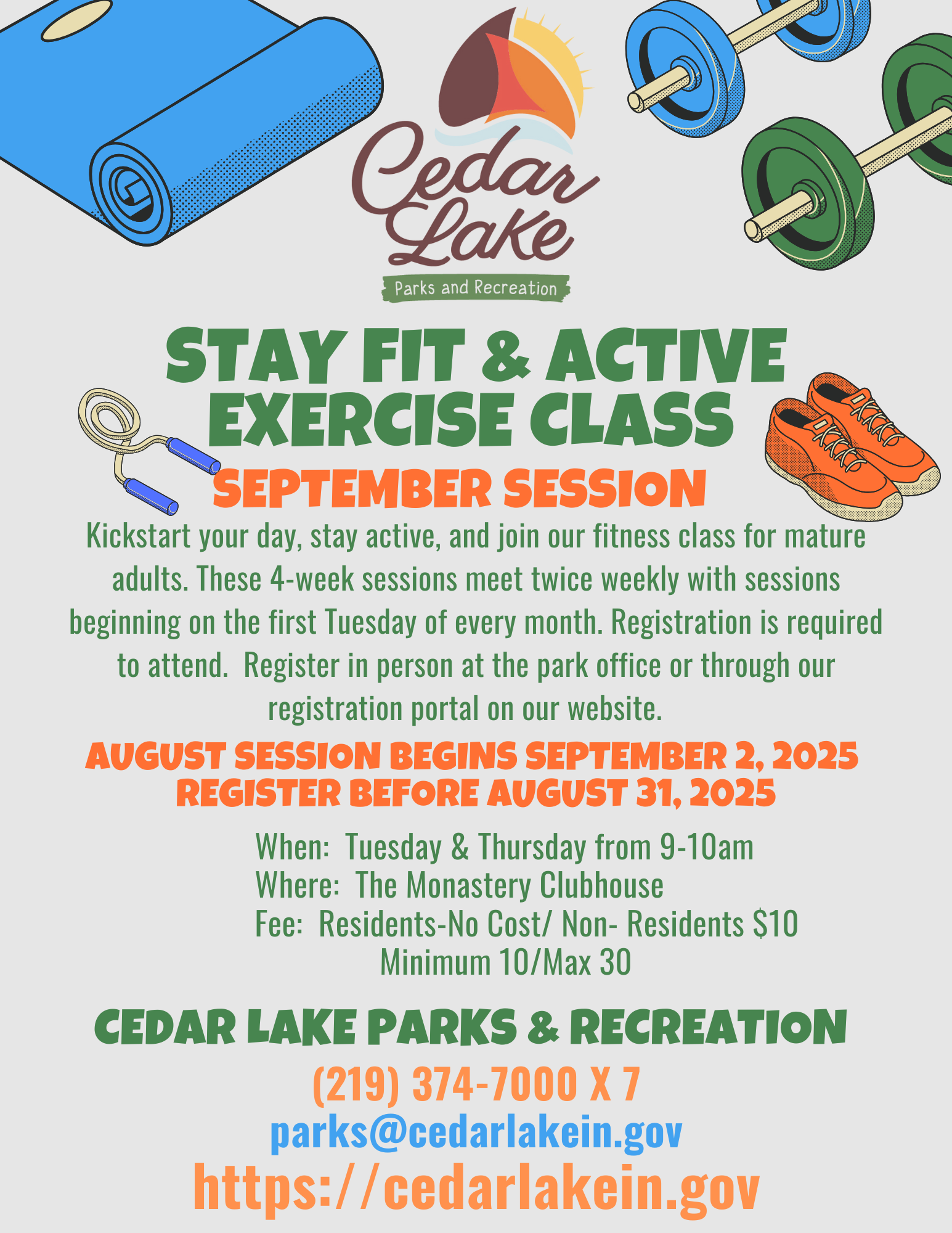 Cedar Lake
Parks and Recreation

STAY FIT & ACTIVE EXERCISE CLASS

SEPTEMBER SESSION

Kickstart your day, stay active, and join our fitness class for mature adults. These 4-week sessions meet twice weekly with sessions beginning on the first Tuesday of every month. Registration is required to attend. Register in person at the park office or through our registration portal on our website.

AUGUST SESSION BEGINS SEPTEMBER 2, 2025
REGISTER BEFORE AUGUST 31, 2025

When: Tuesday & Thursday from 9-10am
Where: The Monastery Clubhouse
Fee: Residents-No Cost/ Non- Residents $10
Minimum 10/Max 30

CEDAR LAKE PARKS & RECREATION
(219) 374-7000 X 7
parks@cedarlakein.gov
https://cedarlakein.gov